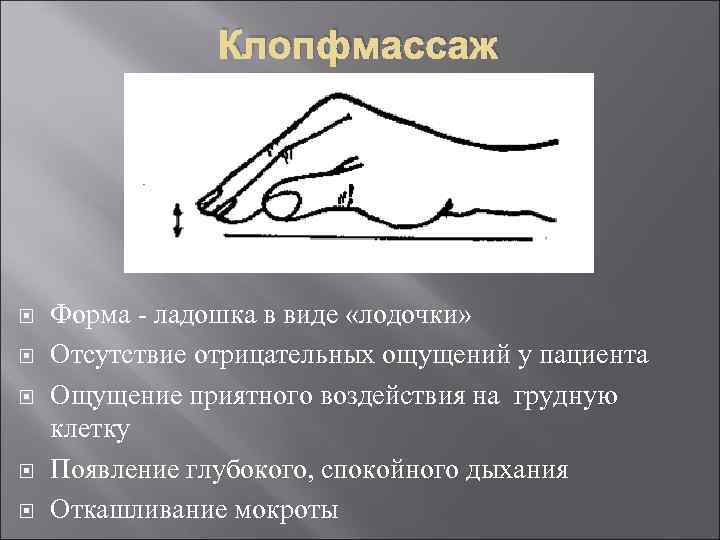 Клопфмассаж

Форма - ладошка в виде «лодочки»

Отсутствие отрицательных ощущений у пациента

Ощущение приятного воздействия на грудную клетку

Появление глубокого, спокойного дыхания

Откашливание мокроты